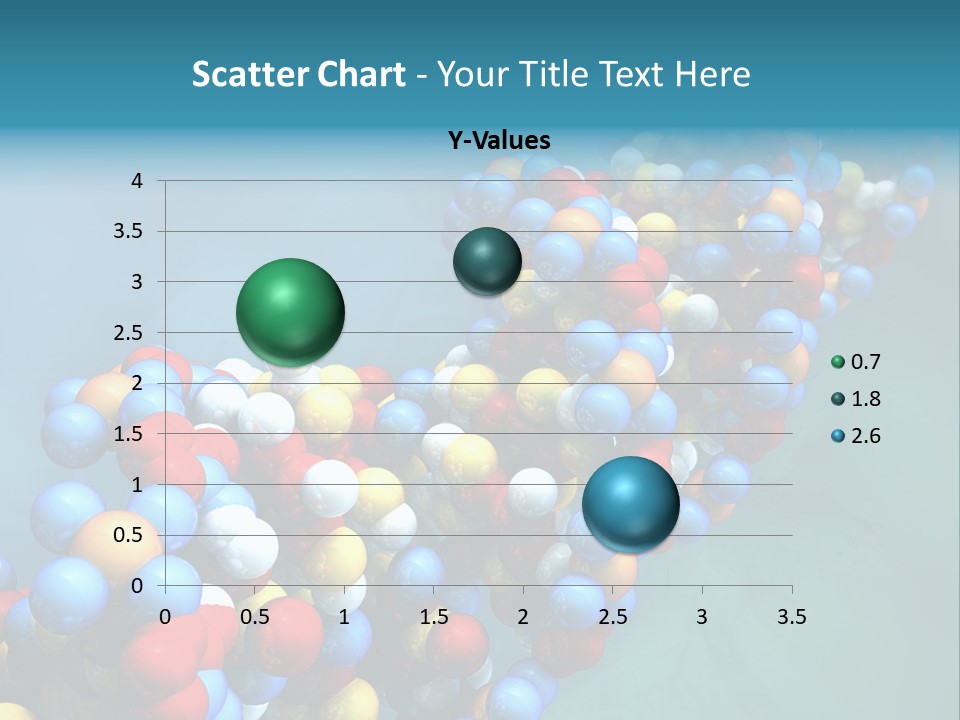 Scatter Chart - Your Title Text Here

Y-Values

4
3.5
3
2.5
2
1.5
1
0.5
0

0 0.5 1 1.5 2 2.5 3 3.5

0.7
1.8
2.6